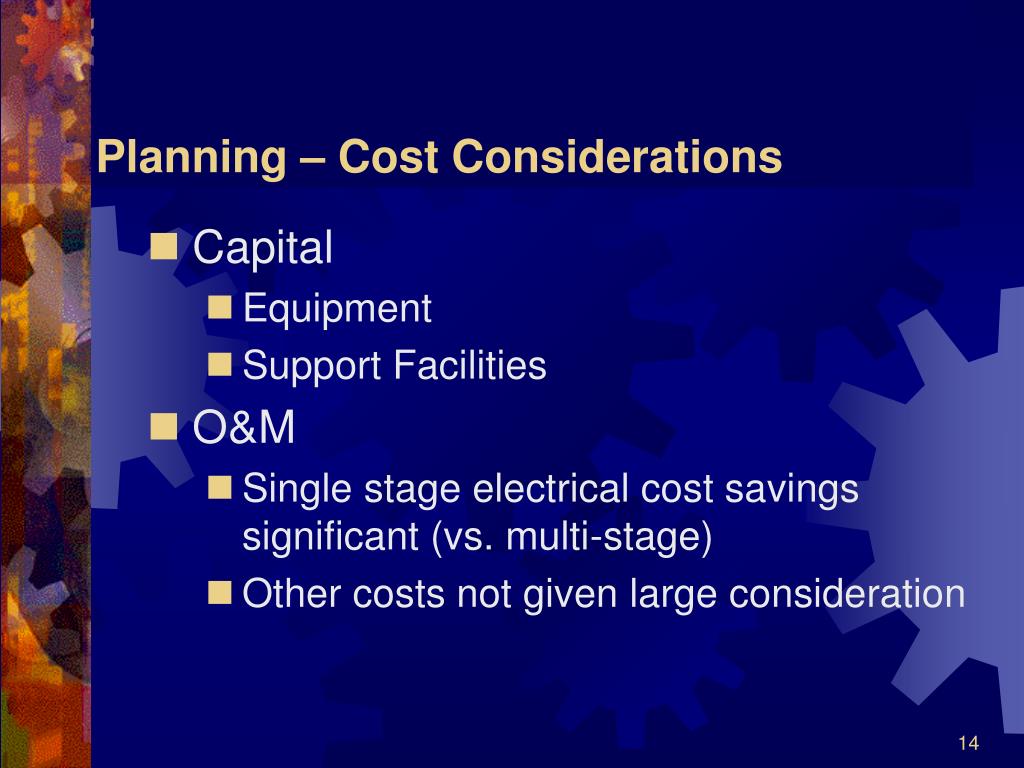 Planning – Cost Considerations

Capital

Equipment

Support Facilities

O&M

Single stage electrical cost savings significant (vs. multi-stage)

Other costs not given large consideration

14